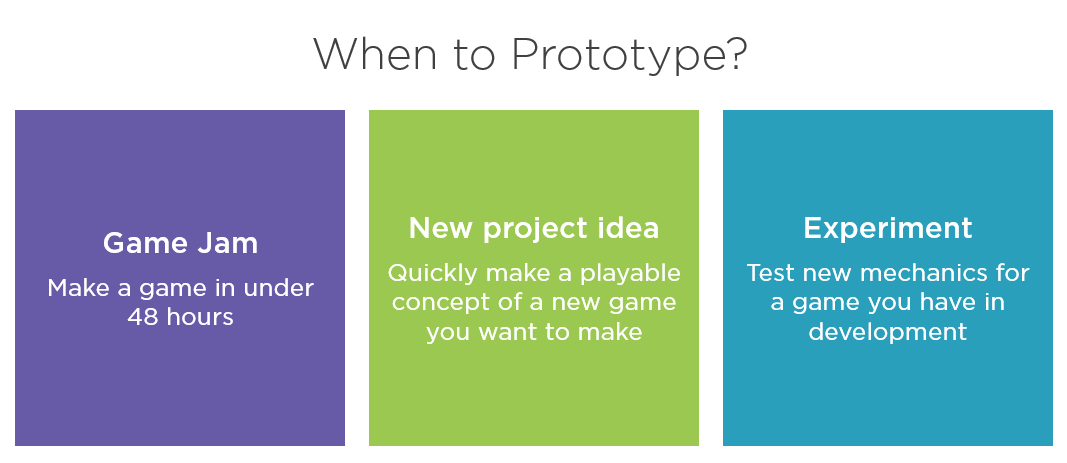 When to Prototype?

Game Jam

Make a game in under 48 hours

New project idea

Quickly make a playable concept of a new game you want to make

Experiment

Test new mechanics for a game you have in development